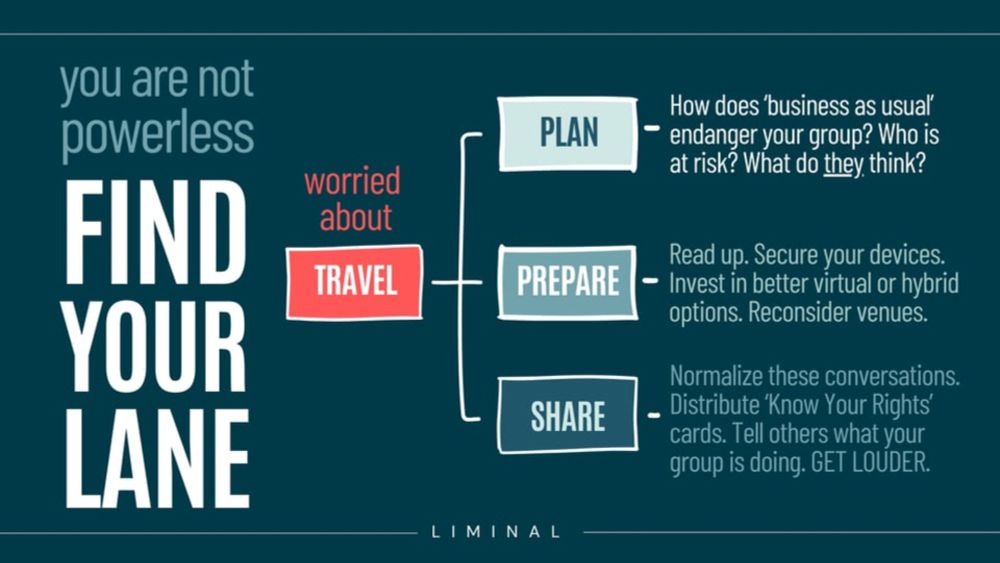 you are not powerless

FIND YOUR LANE

worried about

TRAVEL

PLAN

How does 'business as usual' endanger your group? Who is at risk? What do they think?

PREPARE

Read up. Secure your devices. Invest in better virtual or hybrid options. Reconsider venues.

SHARE

Normalize these conversations. Distribute 'Know Your Rights' cards. Tell others what your group is doing. GET LOUDER.

LIMINAL